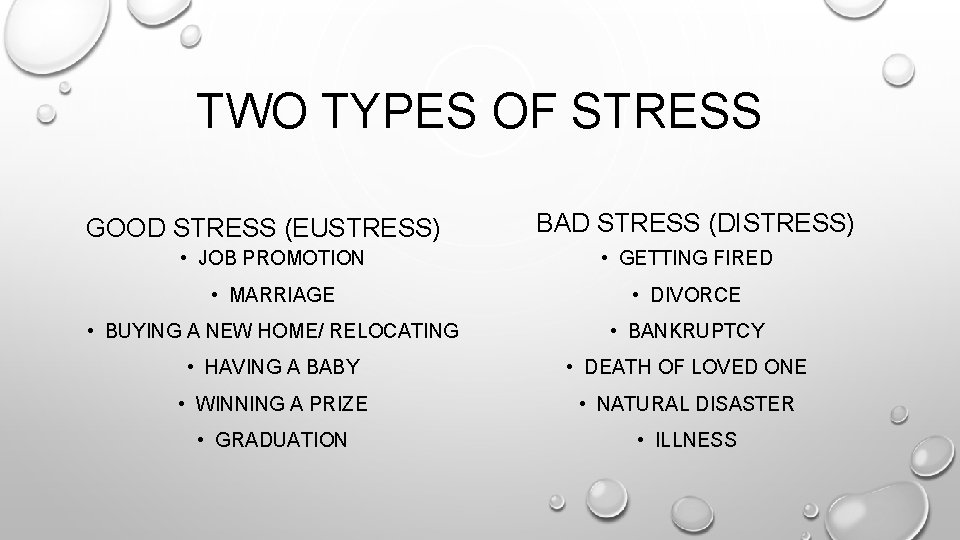 TWO TYPES OF STRESS

GOOD STRESS (EUSTRESS)
• JOB PROMOTION
• MARRIAGE
• BUYING A NEW HOME/ RELOCATING
• HAVING A BABY
• WINNING A PRIZE
• GRADUATION

BAD STRESS (DISTRESS)
• GETTING FIRED
• DIVORCE
• BANKRUPTCY
• DEATH OF LOVED ONE
• NATURAL DISASTER
• ILLNESS